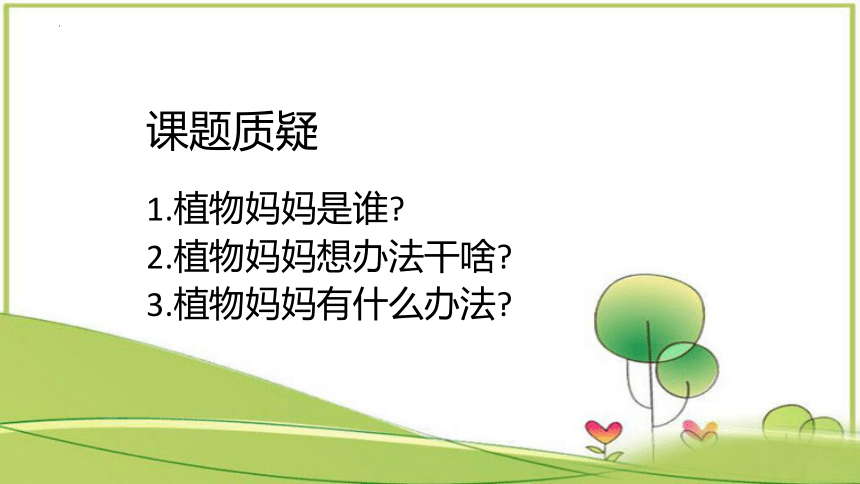 课题质疑

1.植物妈妈是谁?
2.植物妈妈想办法干啥?
3.植物妈妈有什么办法?